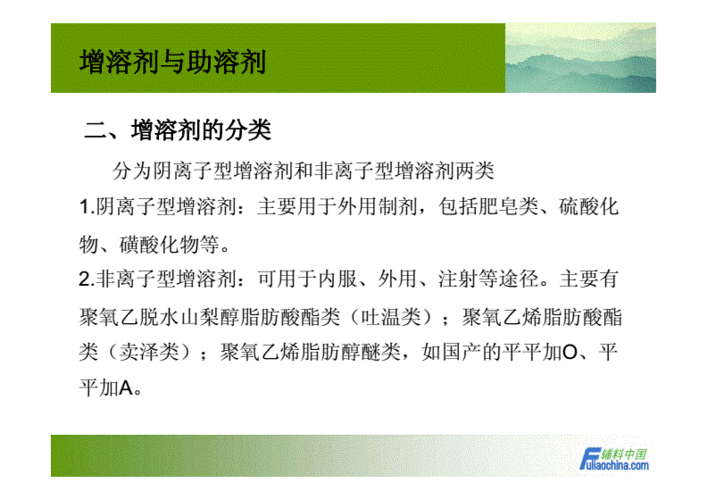 增溶剂与助溶剂

二、增溶剂的分类

分为阴离子型增溶剂和非离子型增溶剂两类

1.阴离子型增溶剂：主要用于外用制剂，包括肥皂类、硫酸化物、磺酸化物等。

2.非离子型增溶剂：可用于内服、外用、注射等途径。主要有聚氧乙脱水山梨醇脂肪酸酯类（吐温类）；聚氧乙烯脂肪酸酯类（卖泽类）；聚氧乙烯脂肪醇醚类，如国产的平平加O、平平加A。

辅料中国
Fuliaochina.com